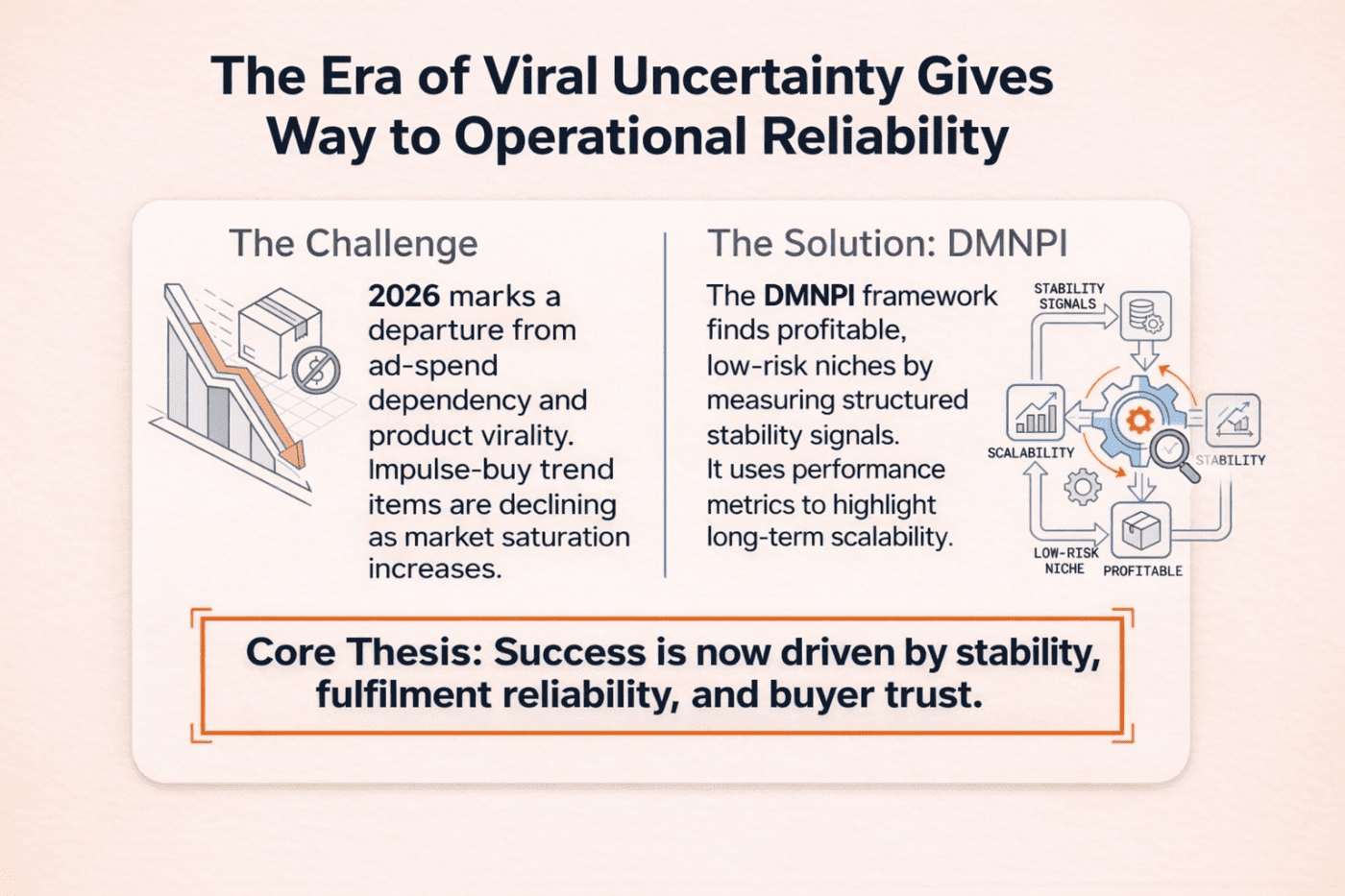 The Era of Viral Uncertainty Gives Way to Operational Reliability

The Challenge

2026 marks a departure from ad-spend dependency and product virality. Impulse-buy trend items are declining as market saturation increases.

The Solution: DMNPI

The DMNPI framework finds profitable, low-risk niches by measuring structured stability signals. It uses performance metrics to highlight long-term scalability.

STABILITY SIGNALS

SCALABILITY

STABILITY

LOW-RISK NICHE

PROFITABLE

Core Thesis: Success is now driven by stability, fulfilment reliability, and buyer trust.